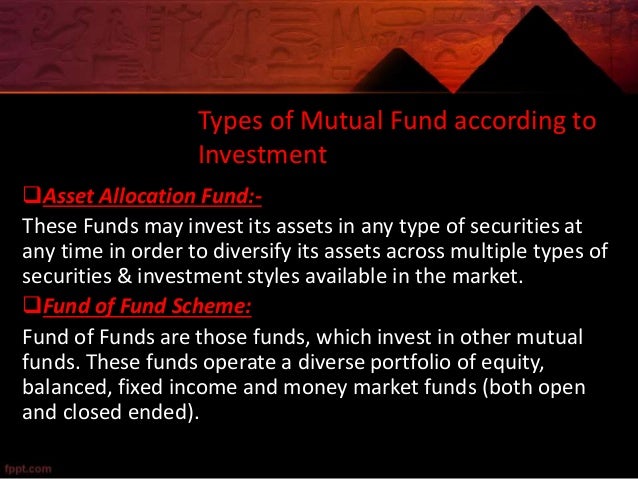 Types of Mutual Fund according to Investment

❑Asset Allocation Fund:-
These Funds may invest its assets in any type of securities at any time in order to diversify its assets across multiple types of securities & investment styles available in the market.

❑Fund of Fund Scheme:
Fund of Funds are those funds, which invest in other mutual funds. These funds operate a diverse portfolio of equity, balanced, fixed income and money market funds (both open and closed ended).

fppt.com